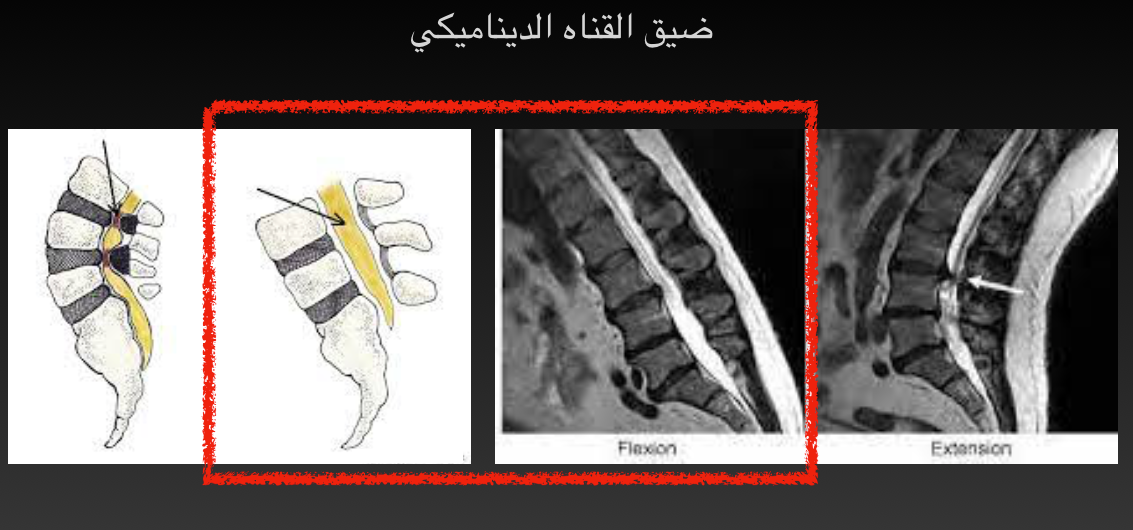 ضيق القناه الديناميكي

Flexion

Extension